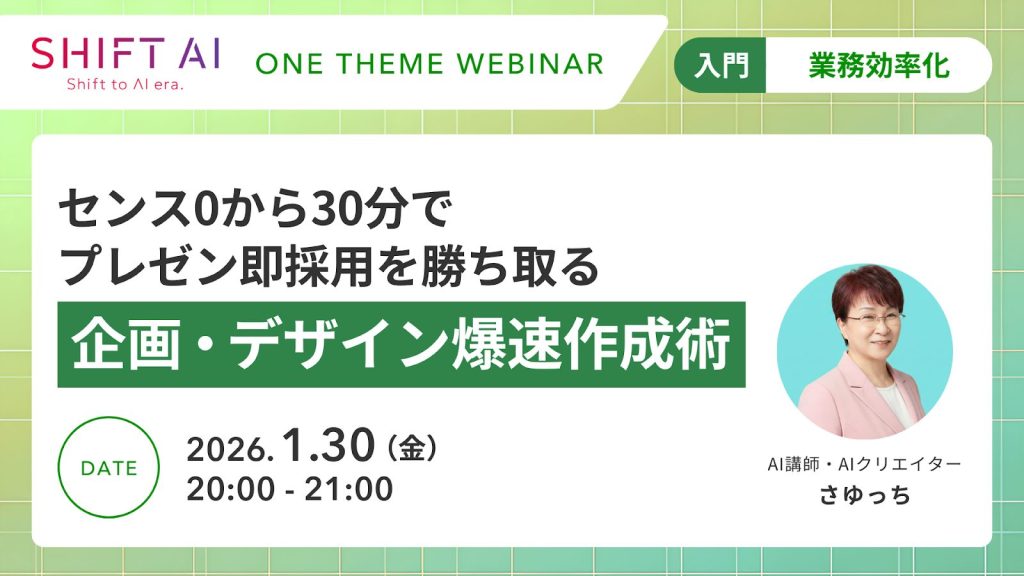 SHIFT AI
Shift to AI era.

ONE THEME WEBINAR

入門 業務効率化

センス0から30分で
プレゼン即採用を勝ち取る
企画・デザイン爆速作成術

DATE

2026.1.30（金）
20:00 - 21:00

AI講師・AIクリエイター
さゆっち